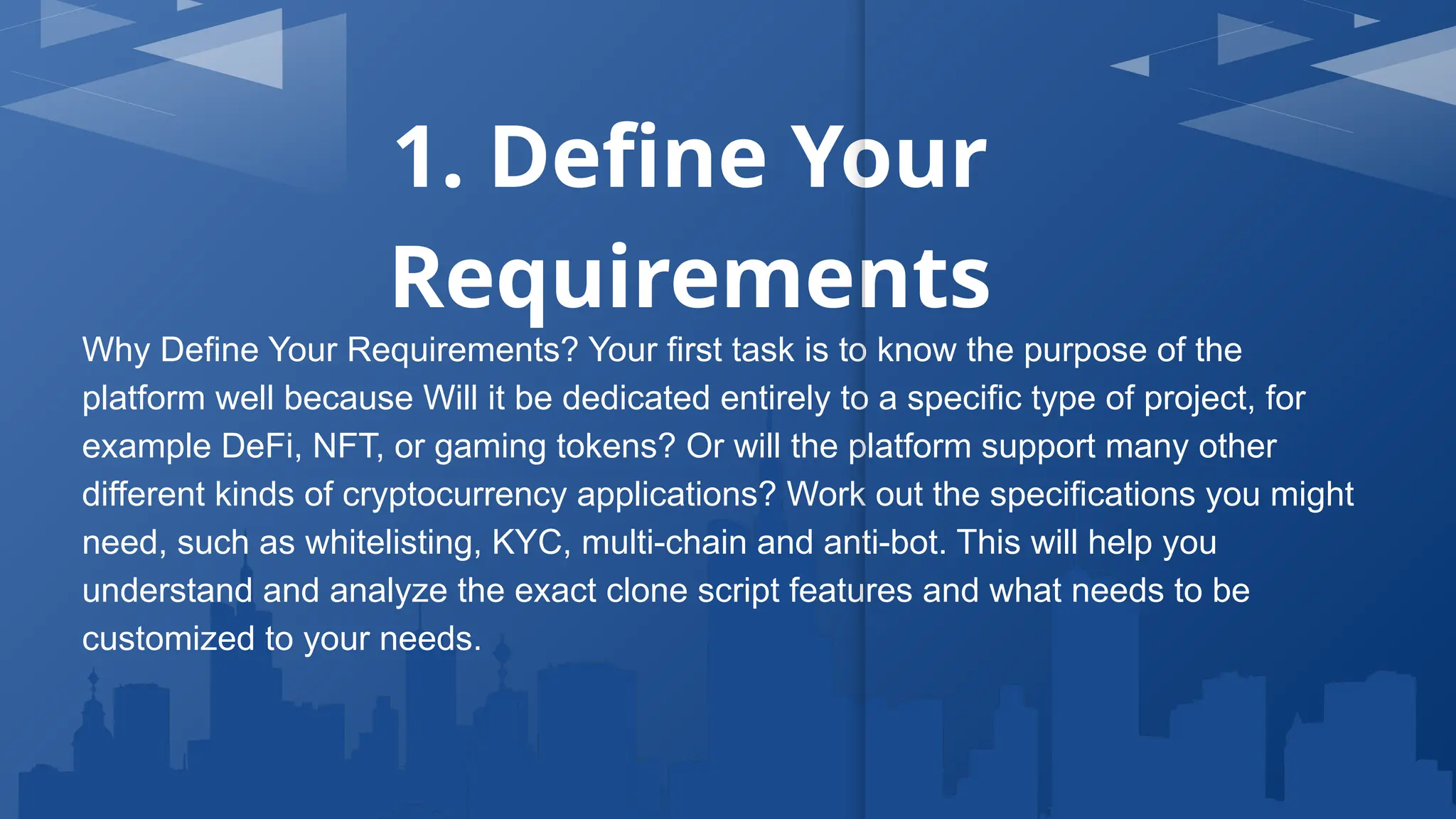 1. Define Your Requirements

Why Define Your Requirements? Your first task is to know the purpose of the platform well because Will it be dedicated entirely to a specific type of project, for example DeFi, NFT, or gaming tokens? Or will the platform support many other different kinds of cryptocurrency applications? Work out the specifications you might need, such as whitelisting, KYC, multi-chain and anti-bot. This will help you understand and analyze the exact clone script features and what needs to be customized to your needs.